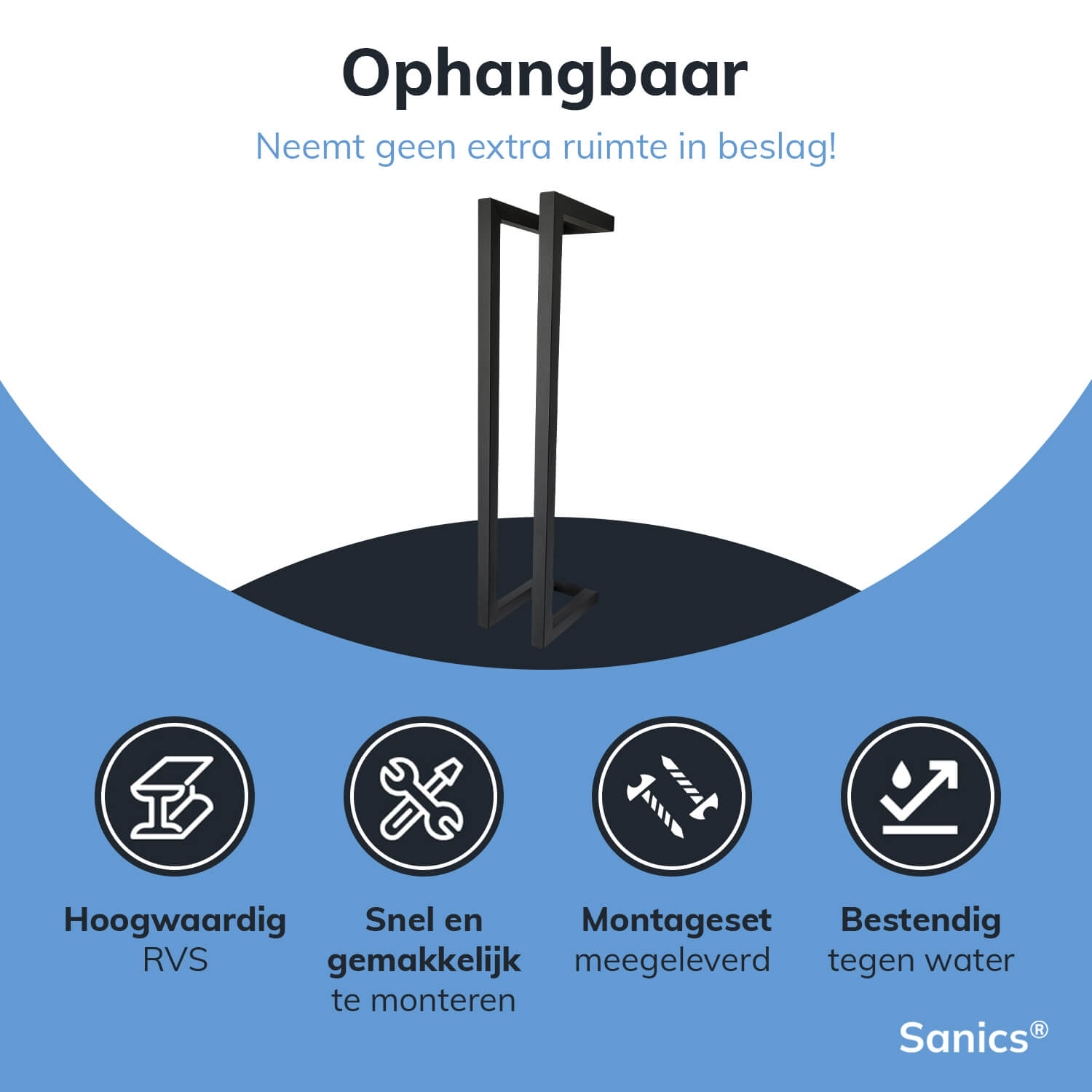 Ophangbaar

Neemt geen extra ruimte in beslag!

Hoogwaardig
RVS

Snel en
gemakkelijk
te monteren

Montageset
meegeleverd

Bestendig
tegen water

Sanics®